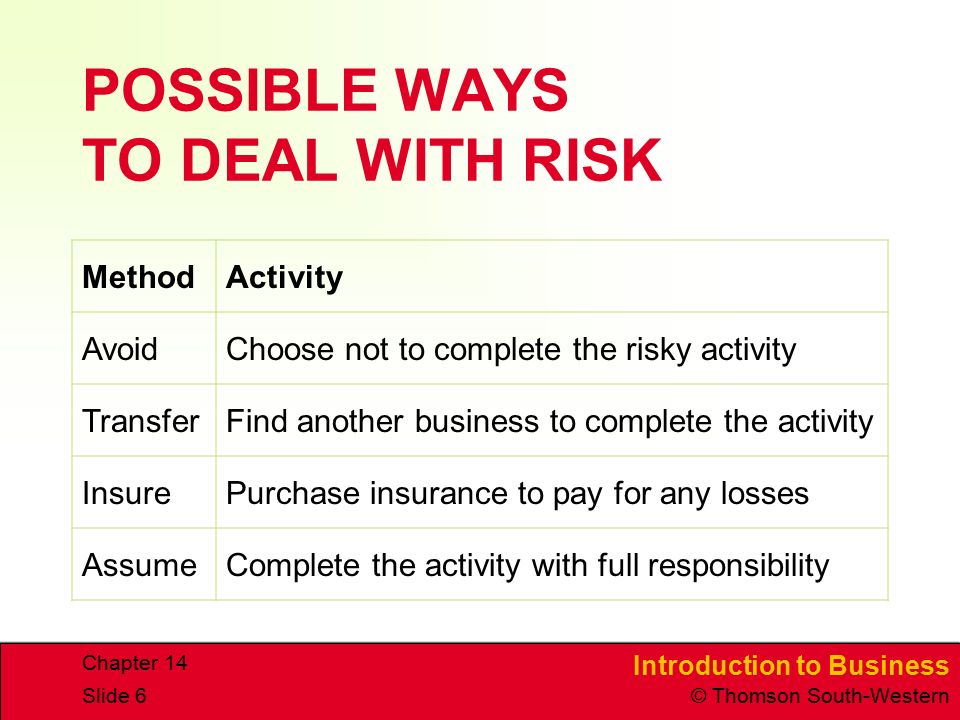 POSSIBLE WAYS
TO DEAL WITH RISK

| Method | Activity |
|---|---|
| Avoid | Choose not to complete the risky activity |
| Transfer | Find another business to complete the activity |
| Insure | Purchase insurance to pay for any losses |
| Assume | Complete the activity with full responsibility |

Chapter 14
Slide 6

Introduction to Business
© Thomson South-Western